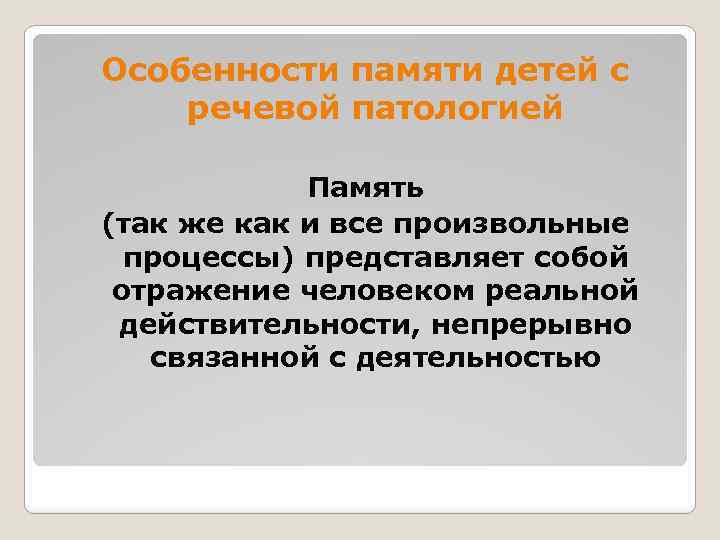 Особенности памяти детей с речевой патологией

Память
(так же как и все произвольные процессы) представляет собой отражение человеком реальной действительности, непрерывно связанной с деятельностью